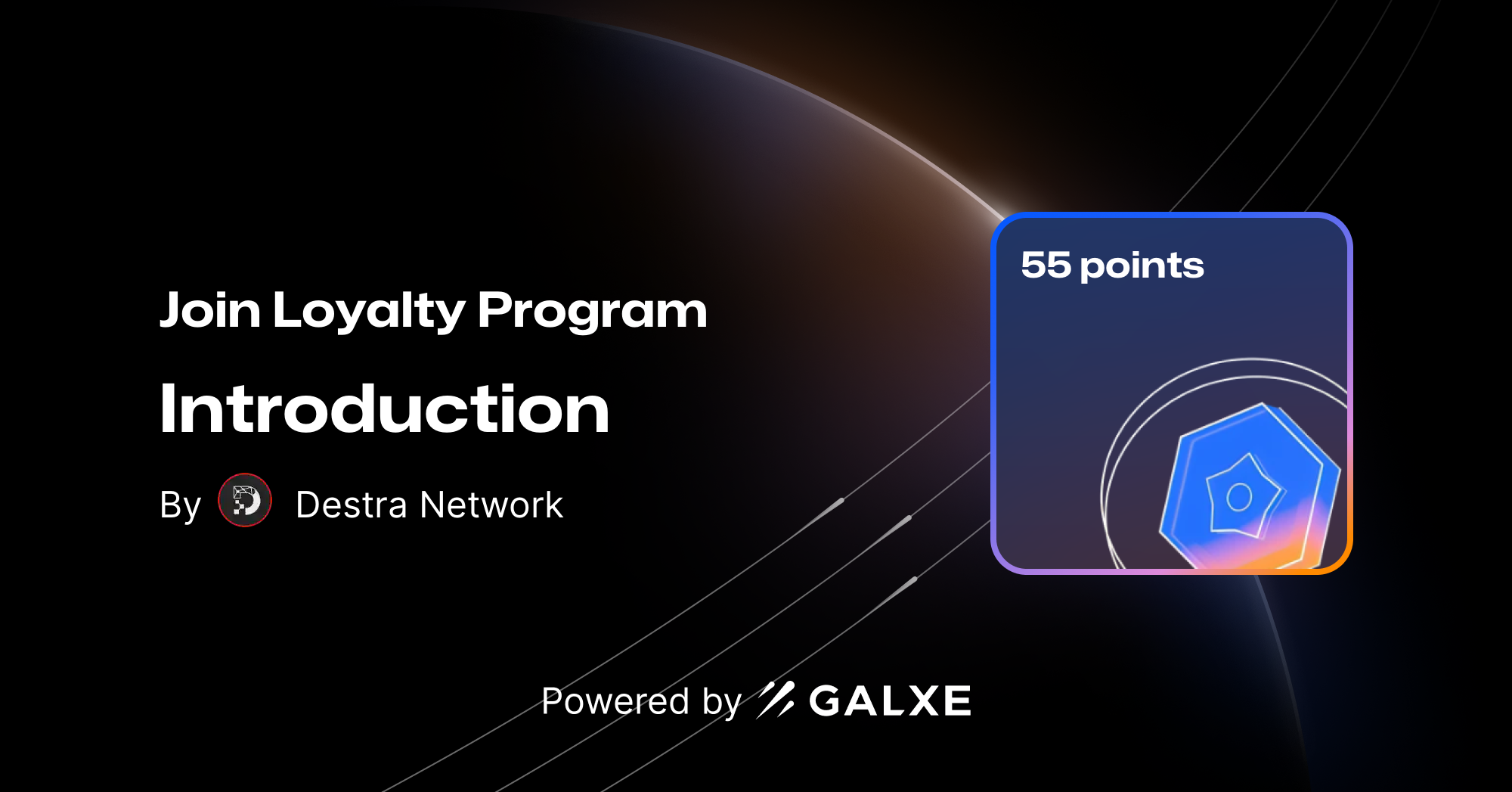 Join Loyalty Program

Introduction

By Destra Network

55 points

Powered by GALXE